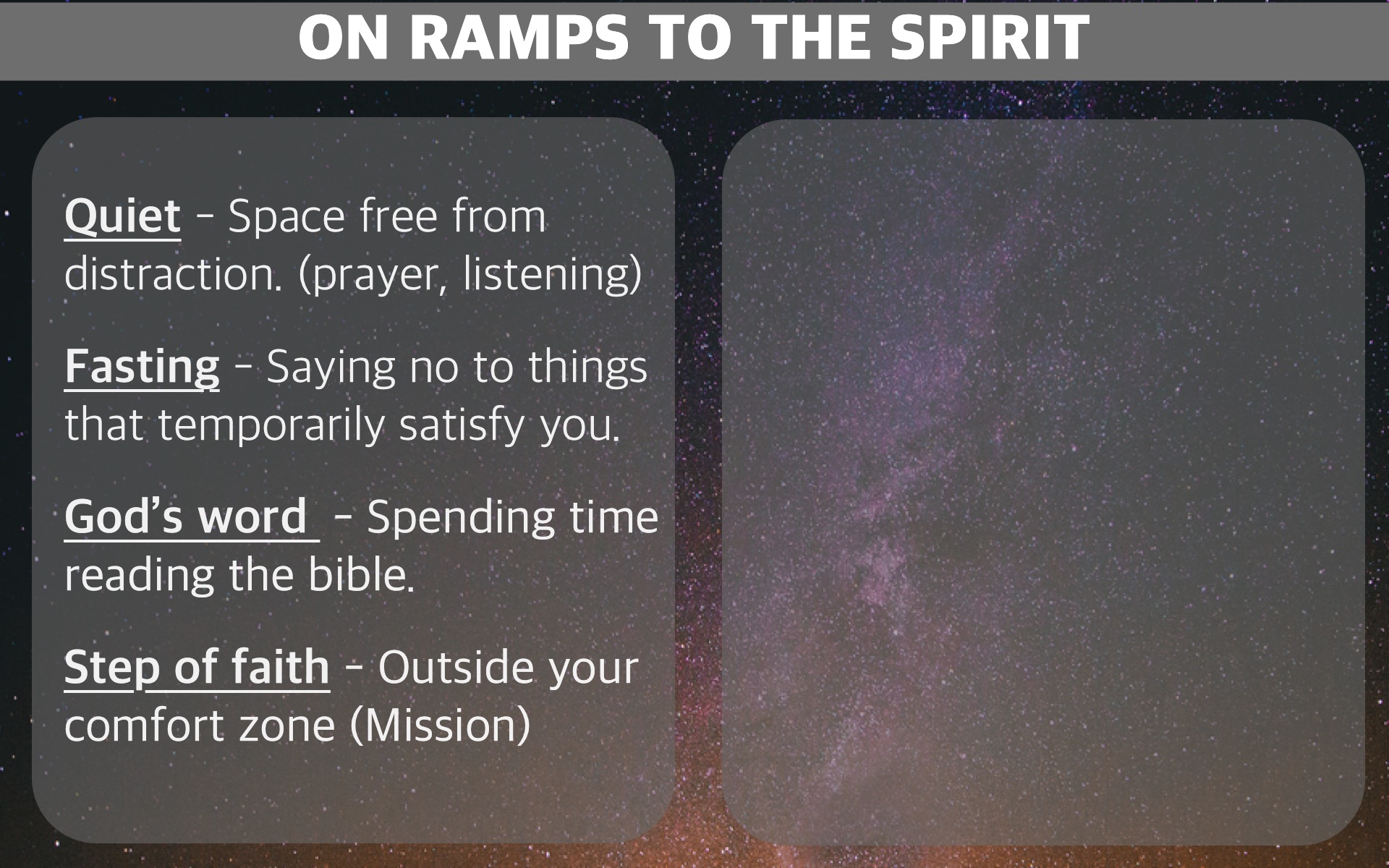 ON RAMPS TO THE SPIRIT

Quiet - Space free from distraction. (prayer, listening)

Fasting - Saying no to things that temporarily satisfy you.

God's word - Spending time reading the bible.

Step of faith - Outside your comfort zone (Mission)